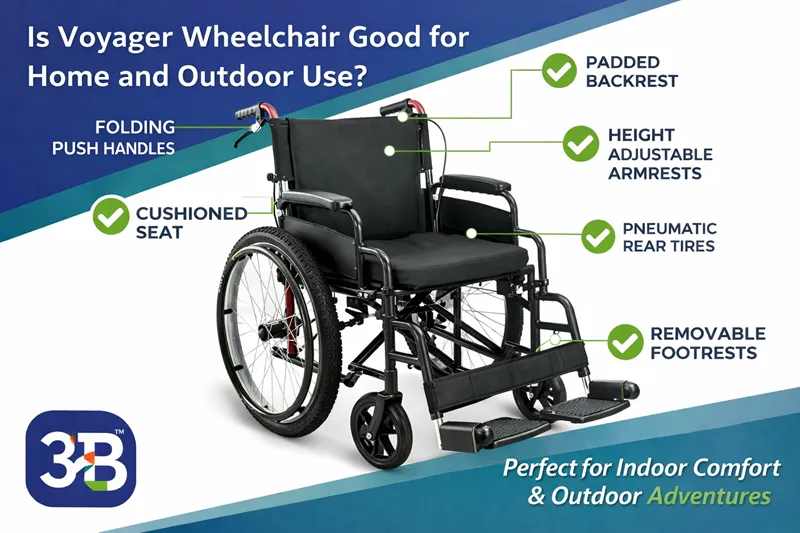 Is Voyager Wheelchair Good for Home and Outdoor Use?

FOLDING PUSH HANDLES

CUSHIONED SEAT

PADDED BACKREST

HEIGHT ADJUSTABLE ARMRESTS

PNEUMATIC REAR TIRES

REMOVABLE FOOTRESTS

3B™

Perfect for Indoor Comfort & Outdoor Adventures